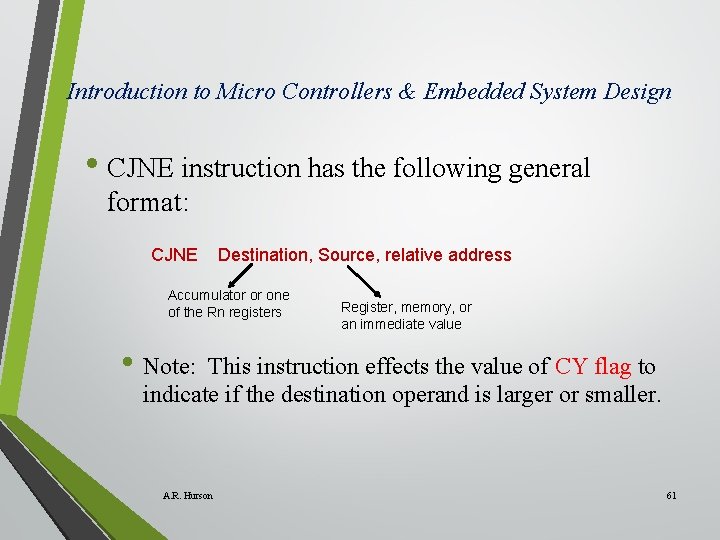 Introduction to Micro Controllers & Embedded System Design

• CJNE instruction has the following general format:

CJNE Destination, Source, relative address

Accumulator or one of the Rn registers

Register, memory, or an immediate value

• Note: This instruction effects the value of CY flag to indicate if the destination operand is larger or smaller.

A.R. Hurson

61